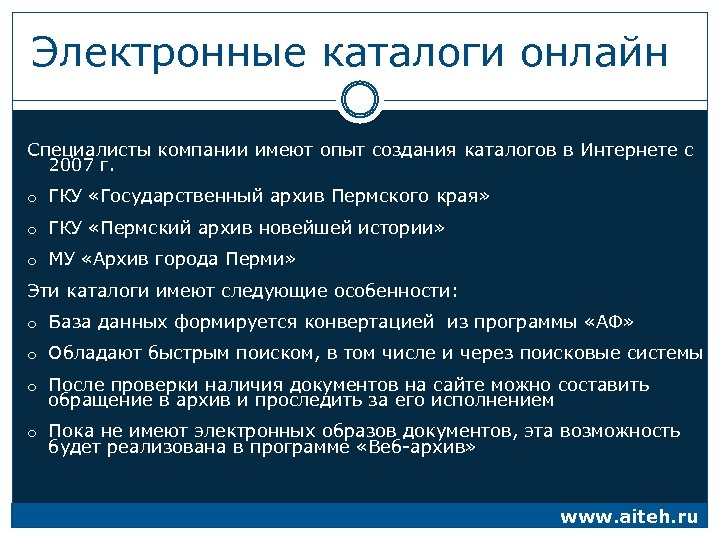 Электронные каталоги онлайн

Специалисты компании имеют опыт создания каталогов в Интернете с 2007 г.

o ГКУ «Государственный архив Пермского края»

o ГКУ «Пермский архив новейшей истории»

o МУ «Архив города Перми»

Эти каталоги имеют следующие особенности:

o База данных формируется конвертацией из программы «АФ»

o Обладают быстрым поиском, в том числе и через поисковые системы

o После проверки наличия документов на сайте можно составить обращение в архив и проследить за его исполнением

o Пока не имеют электронных образов документов, эта возможность будет реализована в программе «Веб-архив»

www.aiteh.ru